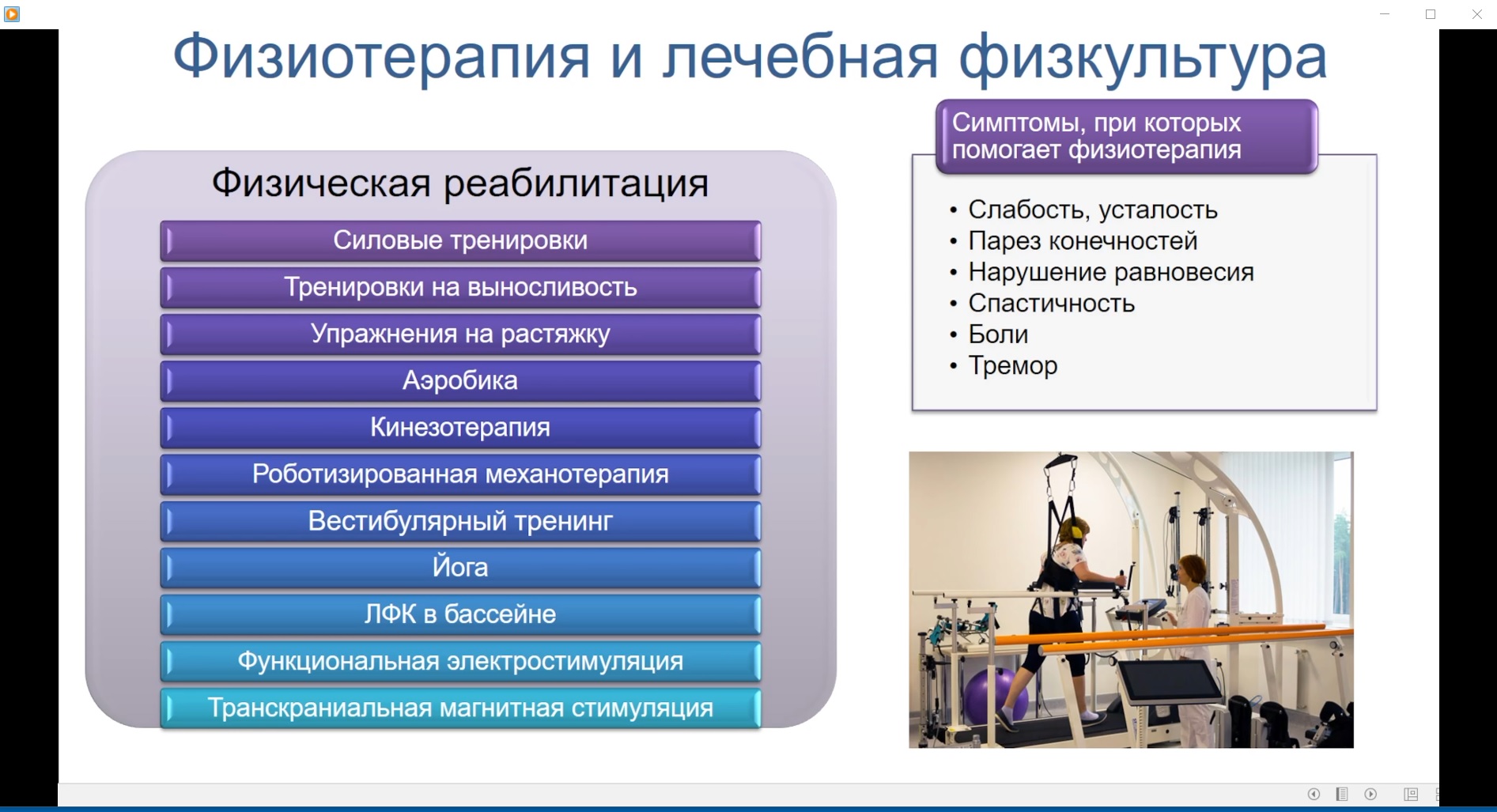 Физиотерапия и лечебная физкультура

Физическая реабилитация

Силовые тренировки

Тренировки на выносливость

Упражнения на растяжку

Аэробика

Кинезотерапия

Роботизированная механотерапия

Вестибулярный тренинг

Йога

ЛФК в бассейне

Функциональная электростимуляция

Транскраниальная магнитная стимуляция

Симптомы, при которых помогает физиотерапия

• Слабость, усталость
• Парез конечностей
• Нарушение равновесия
• Спастичность
• Боли
• Тремор